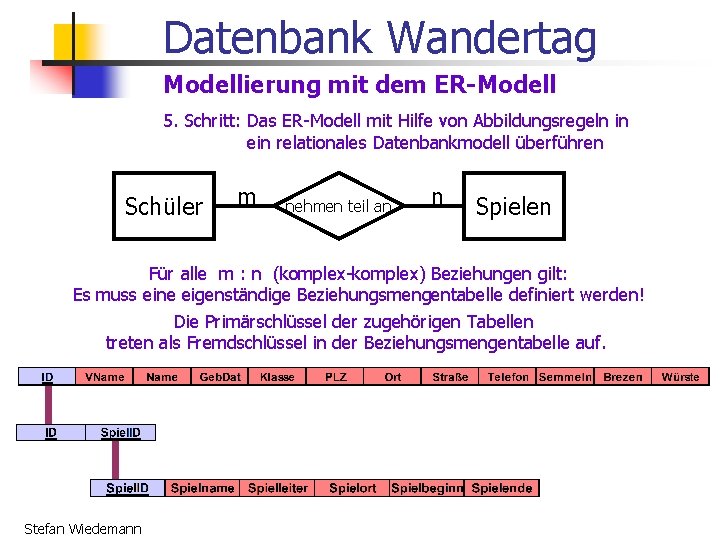 Datenbank Wandertag

Modellierung mit dem ER-Modell

5. Schritt: Das ER-Modell mit Hilfe von Abbildungsregeln in ein relationales Datenbankmodell überführen

Schüler m nehmen teil an n Spielen

Für alle m : n (komplex-komplex) Beziehungen gilt:
Es muss eine eigenständige Beziehungsmengentabelle definiert werden!

Die Primärschlüssel der zugehörigen Tabellen treten als Fremdschlüssel in der Beziehungsmengentabelle auf.

| ID | VName | Name | GebDat | Klasse | PLZ | Ort | Straße | Telefon | Semmeln | Brezen | Würste |
|---|---|---|---|---|---|---|---|---|---|---|---|

| ID | SpielID |
|---|---|

| SpielID | Spielname | Spielleiter | Spielort | Spielbeginn | Spielende |
|---|---|---|---|---|---|

Stefan Wiedemann